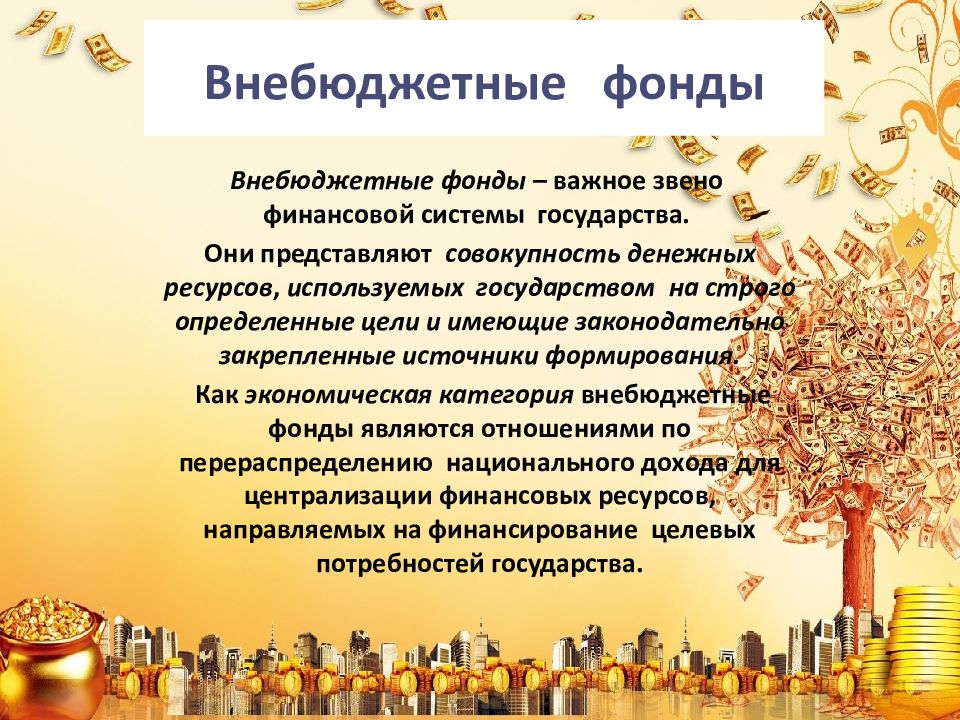 Внебюджетные фонды

Внебюджетные фонды – важное звено финансовой системы государства.

Они представляют совокупность денежных ресурсов, используемых государством на строго определенные цели и имеющие законодательно закрепленные источники формирования.

Как экономическая категория внебюджетные фонды являются отношениями по перераспределению национального дохода для централизации финансовых ресурсов, направляемых на финансирование целевых потребностей государства.